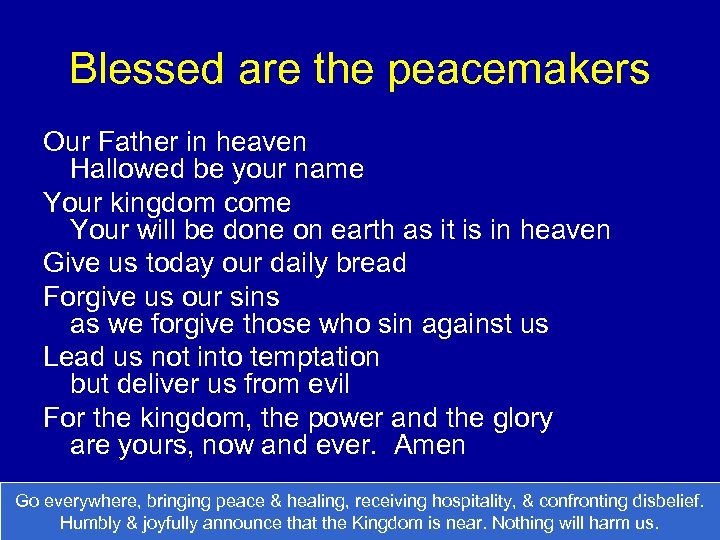 Blessed are the peacemakers

Our Father in heaven
Hallowed be your name

Your kingdom come
Your will be done on earth as it is in heaven

Give us today our daily bread

Forgive us our sins
as we forgive those who sin against us

Lead us not into temptation
but deliver us from evil

For the kingdom, the power and the glory
are yours, now and ever. Amen

Go everywhere, bringing peace & healing, receiving hospitality, & confronting disbelief. Humbly & joyfully announce that the Kingdom is near. Nothing will harm us.